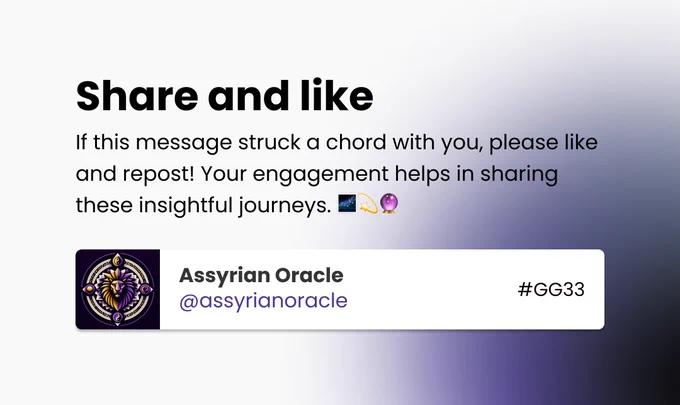 Share and like

If this message struck a chord with you, please like and repost! Your engagement helps in sharing these insightful journeys. 🌌💫🔮

Assyrian Oracle
@assyrianoracle

#GG33